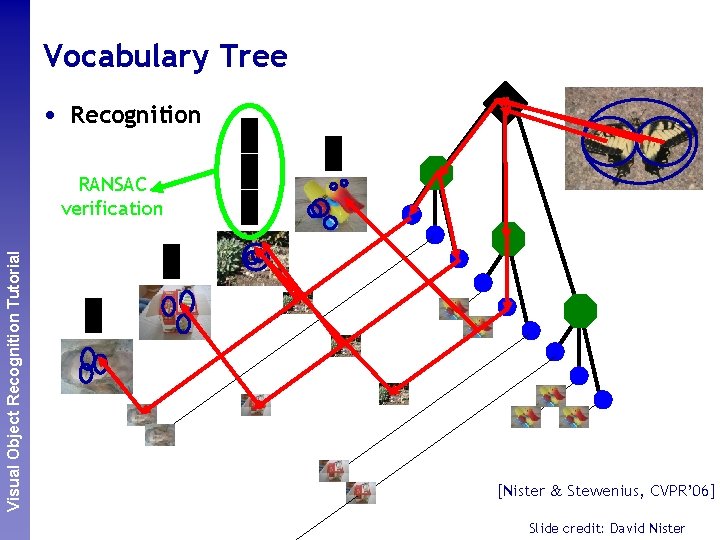 Visual Object Recognition Tutorial

Vocabulary Tree

• Recognition

RANSAC verification

[Nister & Stewenius, CVPR'06]

Slide credit: David Nister